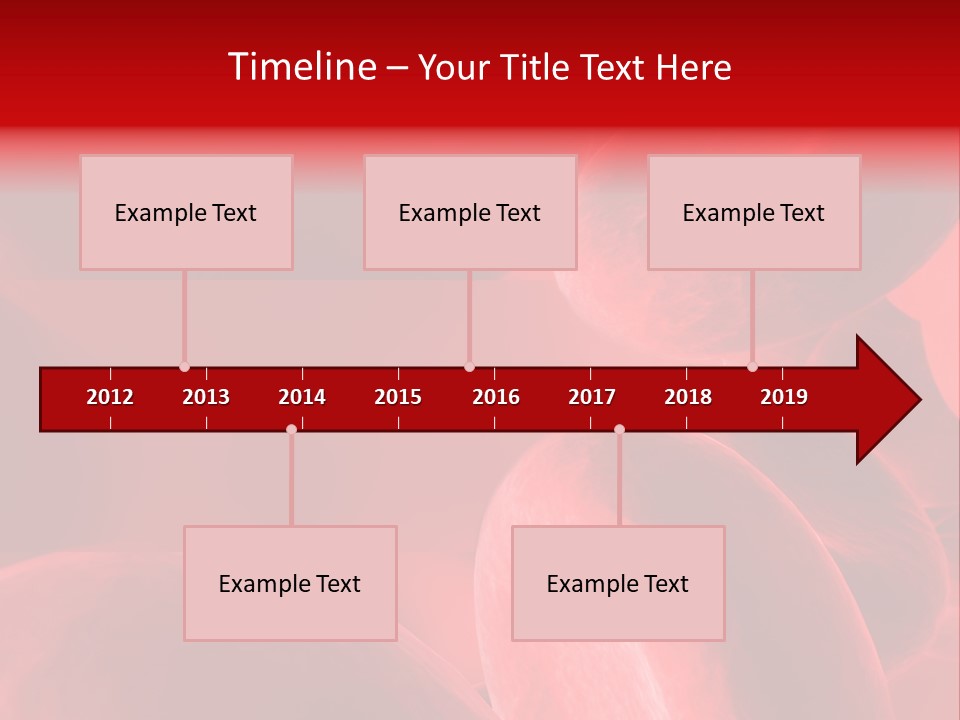 Timeline – Your Title Text Here

Example Text

Example Text

Example Text

2012 2013 2014 2015 2016 2017 2018 2019

Example Text

Example Text